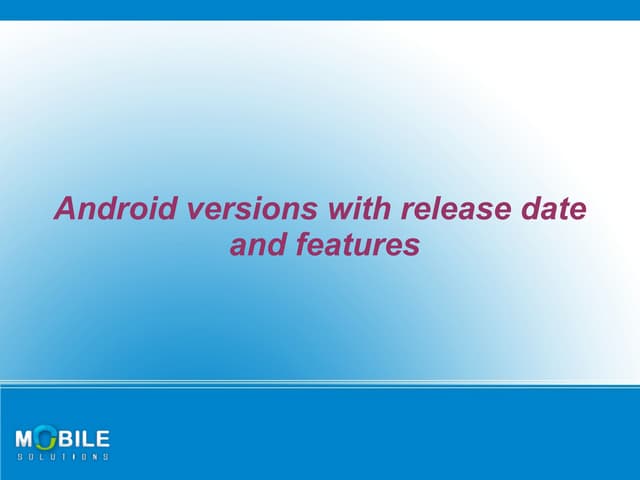 Android versions with release date and features

MOBILE
SOLUTIONS